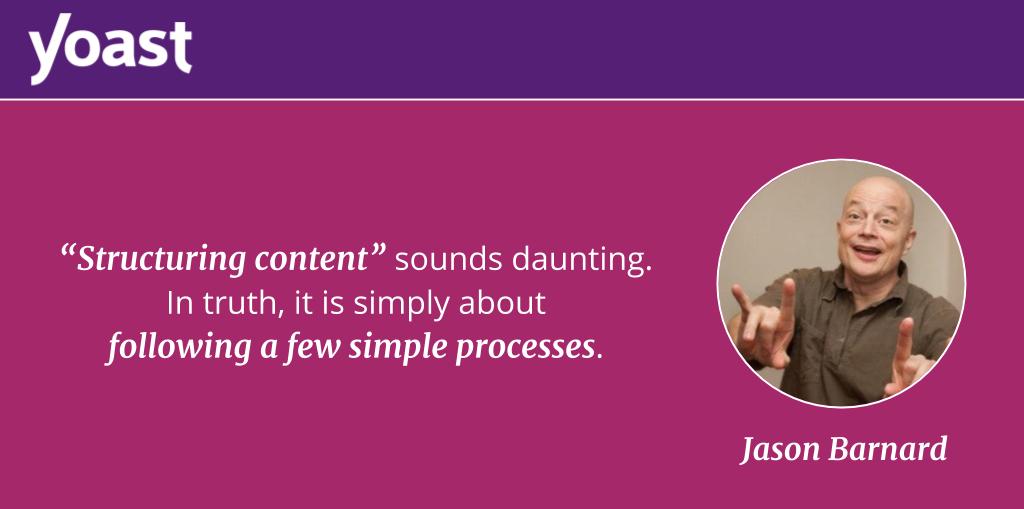 yoast

“Structuring content” sounds daunting. In truth, it is simply about following a few simple processes.

Jason Barnard